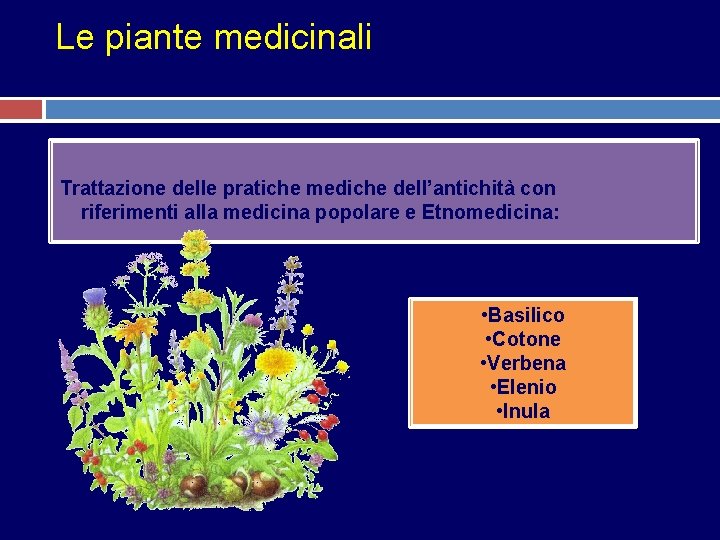 Le piante medicinali

Trattazione delle pratiche mediche dell’antichità con riferimenti alla medicina popolare e Etnomedicina:

•Basilico
•Cotone
•Verbena
•Elenio
•Inula